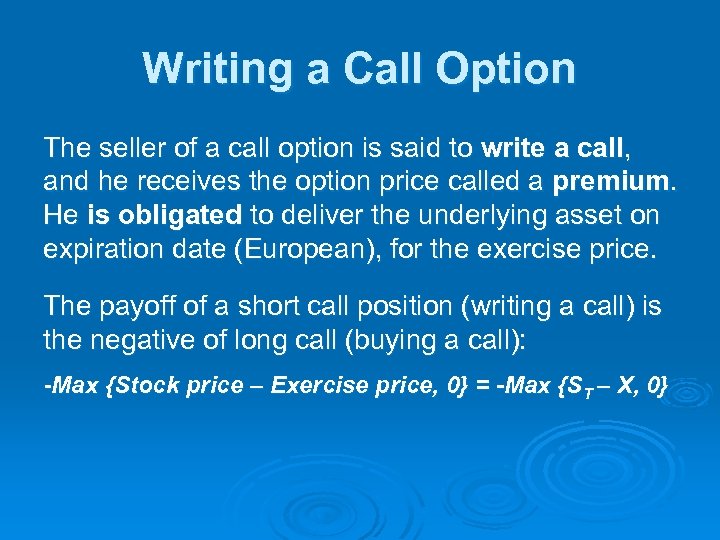 Writing a Call Option

The seller of a call option is said to write a call, and he receives the option price called a premium. He is obligated to deliver the underlying asset on expiration date (European), for the exercise price.

The payoff of a short call position (writing a call) is the negative of long call (buying a call):

-Max {Stock price – Exercise price, 0} = -Max {$S_T$ – X, 0}